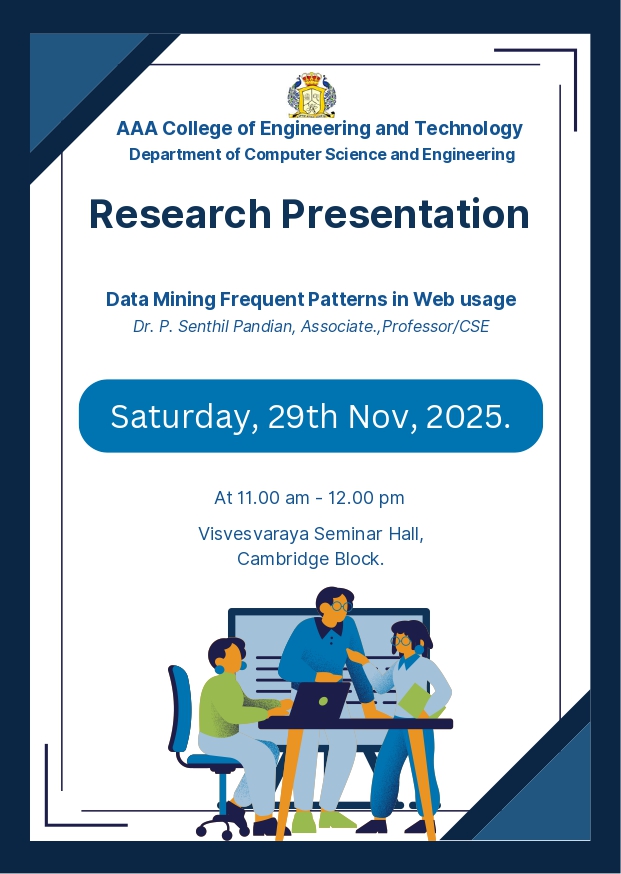 AAA College of Engineering and Technology
Department of Computer Science and Engineering

Research Presentation

Data Mining Frequent Patterns in Web usage
Dr. P. Senthil Pandian, Associate.,Professor/CSE

Saturday, 29th Nov, 2025.

At 11.00 am - 12.00 pm

Visvesvaraya Seminar Hall, Cambridge Block.